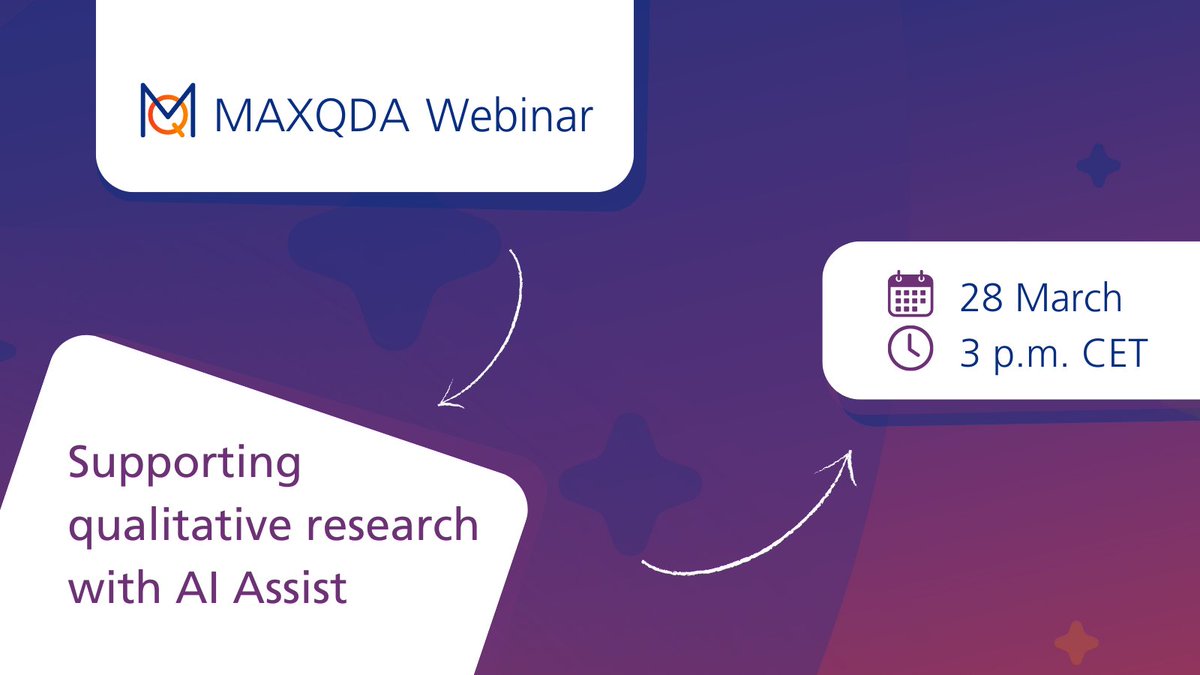 MAXQDA Webinar

Supporting qualitative research with AI Assist

28 March
3 p.m. CET